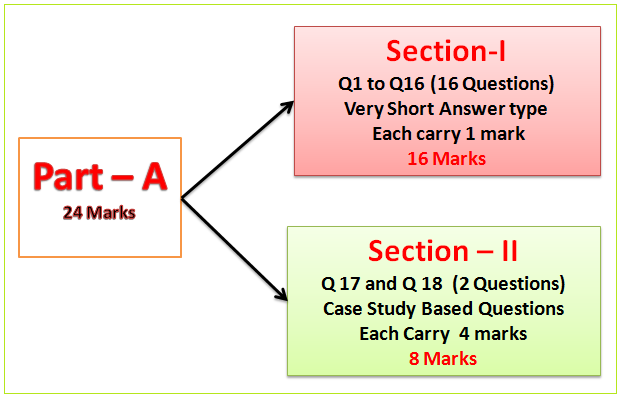 Part – A
24 Marks

Section-I
Q1 to Q16 (16 Questions)
Very Short Answer type
Each carry 1 mark
16 Marks

Section – II
Q 17 and Q 18 (2 Questions)
Case Study Based Questions
Each Carry 4 marks
8 Marks